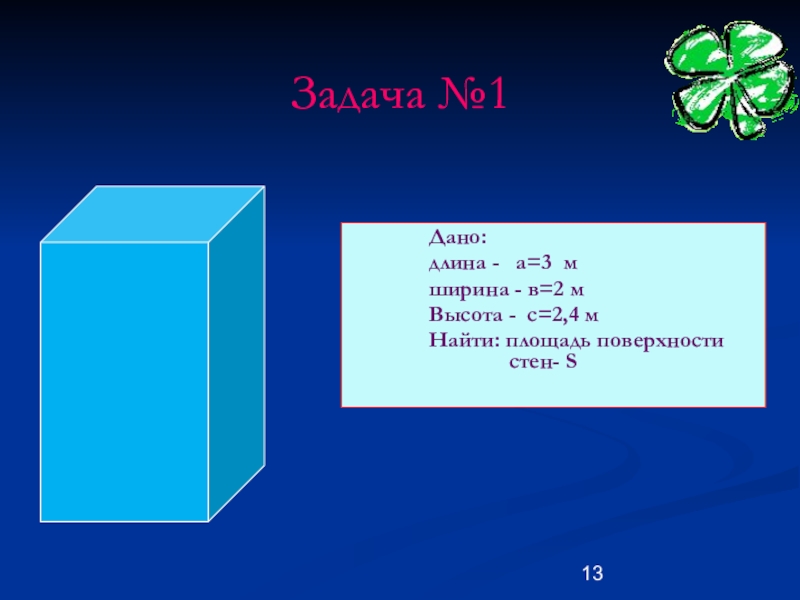 Задача №1

Дано:
длина - а=3 м
ширина - в=2 м
Высота - с=2,4 м
Найти: площадь поверхности стен- S

13